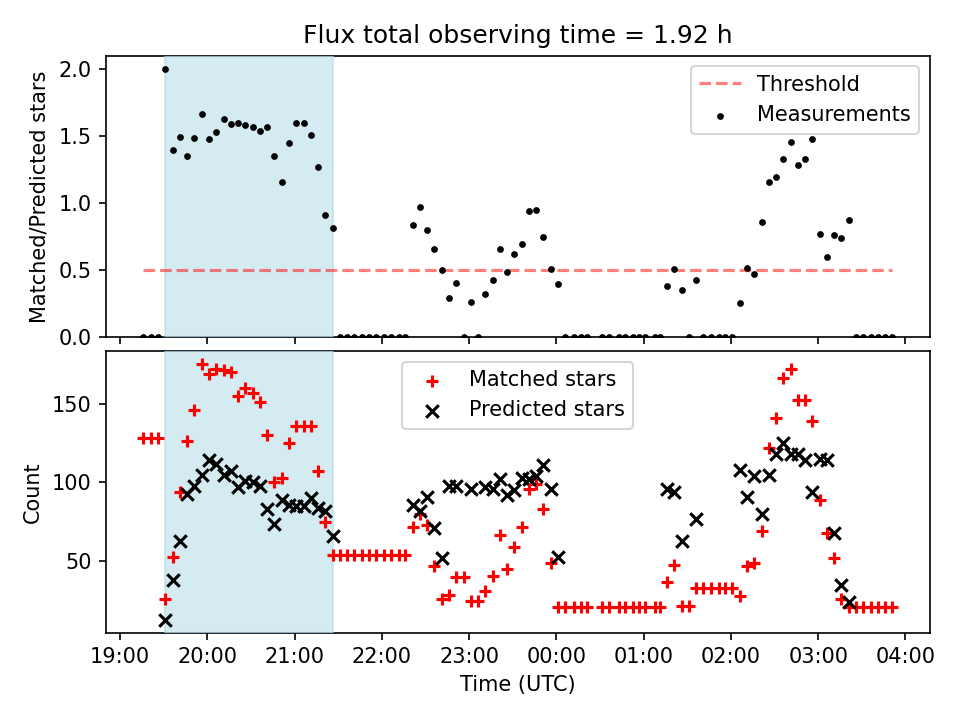 Flux total observing time = 1.92 h

Matched/Predicted stars

2.0
1.5
1.0
0.5
0.0

Threshold
Measurements

Count

150
100
50

Matched stars
Predicted stars

19:00 20:00 21:00 22:00 23:00 00:00 01:00 02:00 03:00 04:00

Time (UTC)